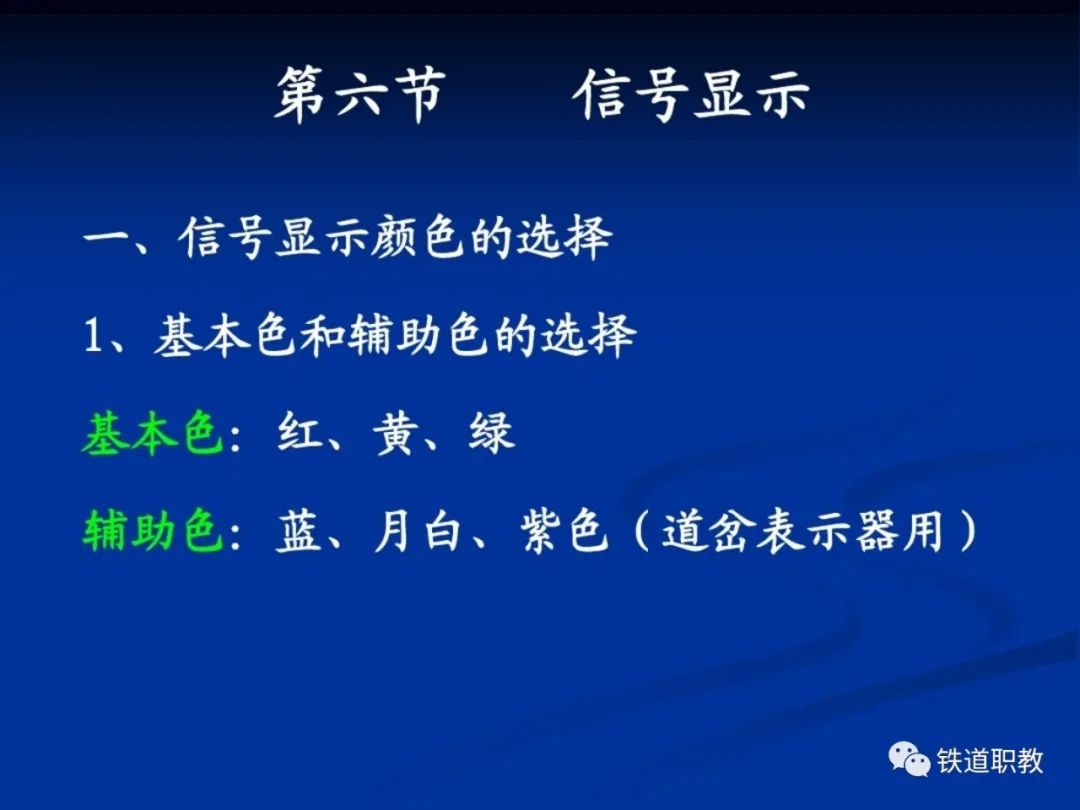 第六节　　信号显示

一、信号显示颜色的选择

1、基本色和辅助色的选择

基本色：红、黄、绿

辅助色：蓝、月白、紫色（道岔表示器用）

铁道职教